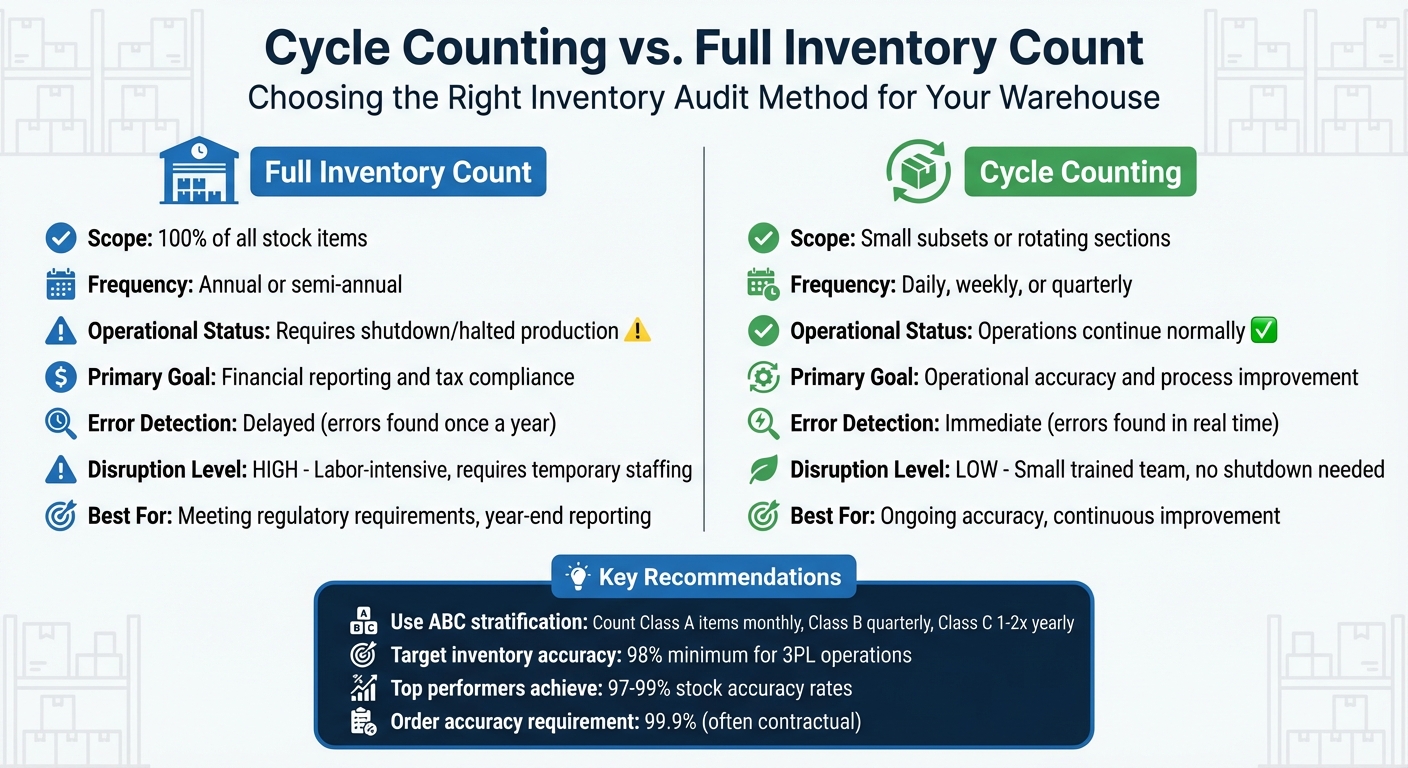 Cycle Counting vs. Full Inventory Count

Choosing the Right Inventory Audit Method for Your Warehouse

Full Inventory Count

Scope: 100% of all stock items

Frequency: Annual or semi-annual

Operational Status: Requires shutdown/halted production ⚠️

Primary Goal: Financial reporting and tax compliance

Error Detection: Delayed (errors found once a year)

Disruption Level: HIGH - Labor-intensive, requires temporary staffing

Best For: Meeting regulatory requirements, year-end reporting

Cycle Counting

Scope: Small subsets or rotating sections

Frequency: Daily, weekly, or quarterly

Operational Status: Operations continue normally ✅

Primary Goal: Operational accuracy and process improvement

Error Detection: Immediate (errors found in real time)

Disruption Level: LOW - Small trained team, no shutdown needed

Best For: Ongoing accuracy, continuous improvement

Key Recommendations

Use ABC stratification: Count Class A items monthly, Class B quarterly, Class C 1-2x yearly

Target inventory accuracy: 98% minimum for 3PL operations

Top performers achieve: 97-99% stock accuracy rates

Order accuracy requirement: 99.9% (often contractual)